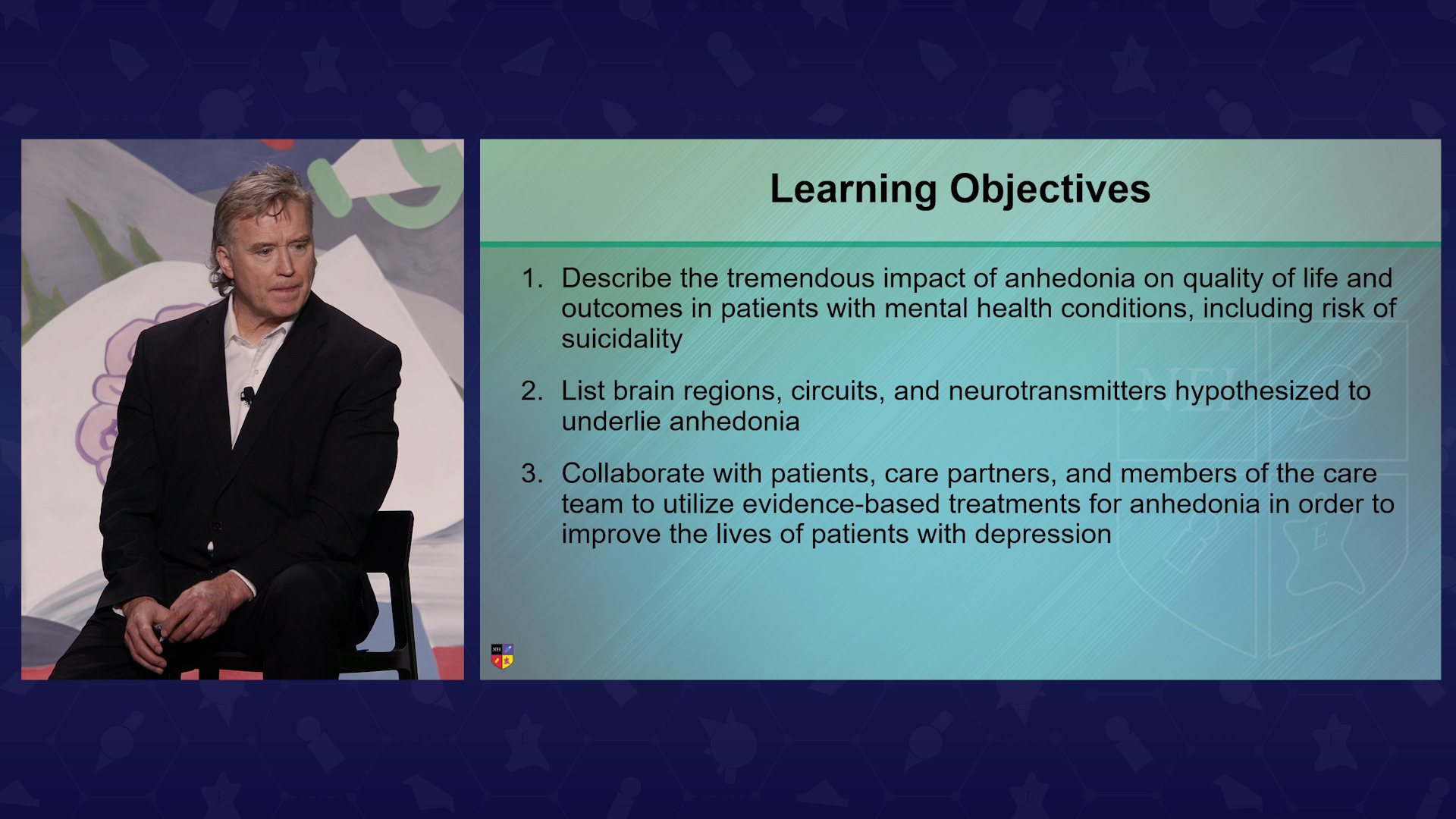 Learning Objectives

1. Describe the tremendous impact of anhedonia on quality of life and outcomes in patients with mental health conditions, including risk of suicidality

2. List brain regions, circuits, and neurotransmitters hypothesized to underlie anhedonia

3. Collaborate with patients, care partners, and members of the care team to utilize evidence-based treatments for anhedonia in order to improve the lives of patients with depression

NEI